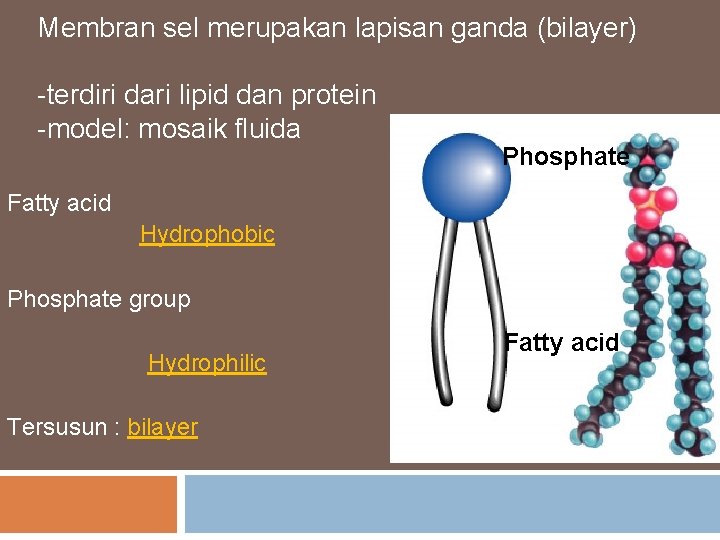 Membran sel merupakan lapisan ganda (bilayer)

-terdiri dari lipid dan protein
-model: mosaik fluida

Fatty acid

Hydrophobic

Phosphate group

Hydrophilic

Tersusun : bilayer

Phosphate

Fatty acid